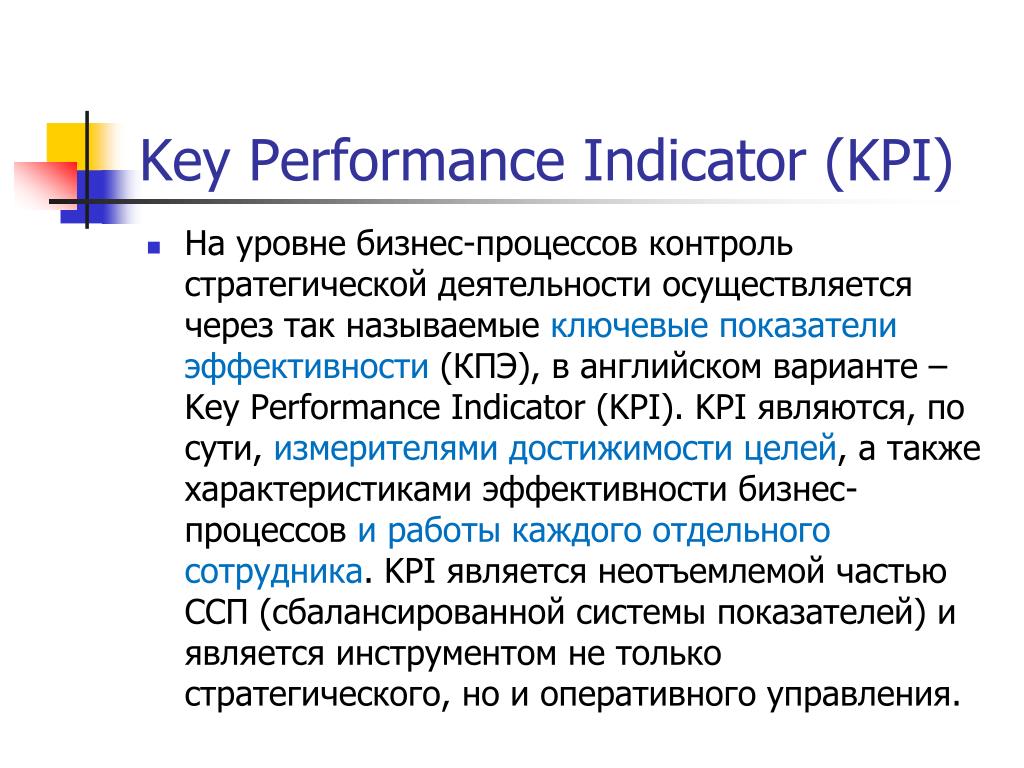 Key Performance Indicator (KPI)

На уровне бизнес-процессов контроль стратегической деятельности осуществляется через так называемые ключевые показатели эффективности (КПЭ), в английском варианте – Key Performance Indicator (KPI). KPI являются, по сути, измерителями достижимости целей, а также характеристиками эффективности бизнес-процессов и работы каждого отдельного сотрудника. KPI является неотъемлемой частью ССП (сбалансированной системы показателей) и является инструментом не только стратегического, но и оперативного управления.